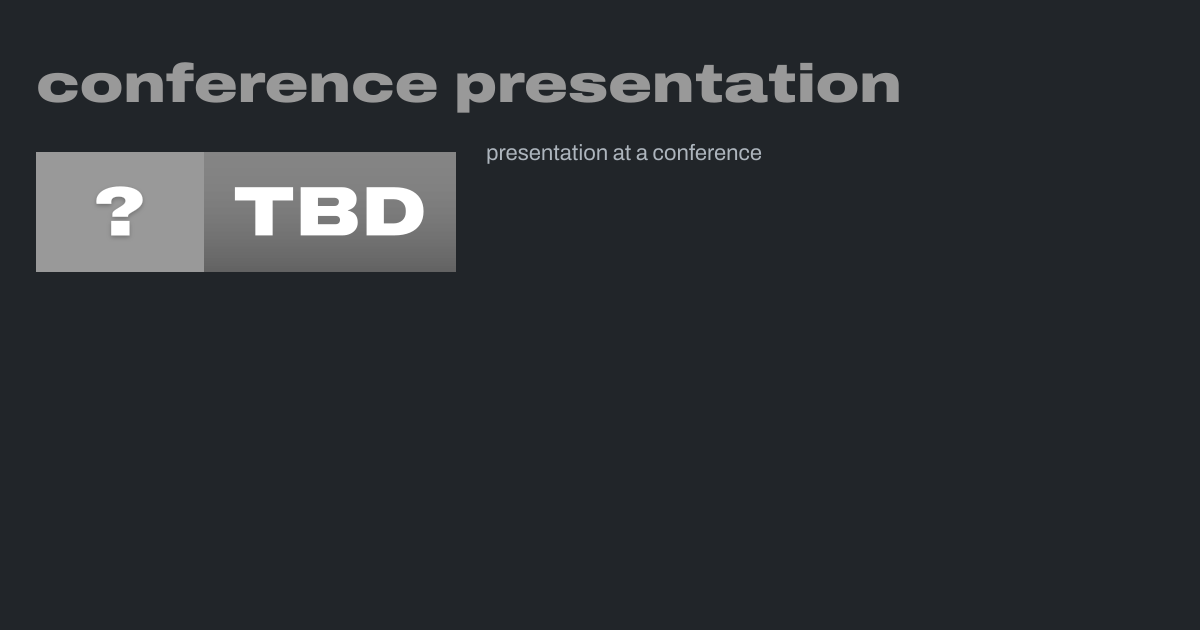 conference presentation

? TBD

presentation at a conference